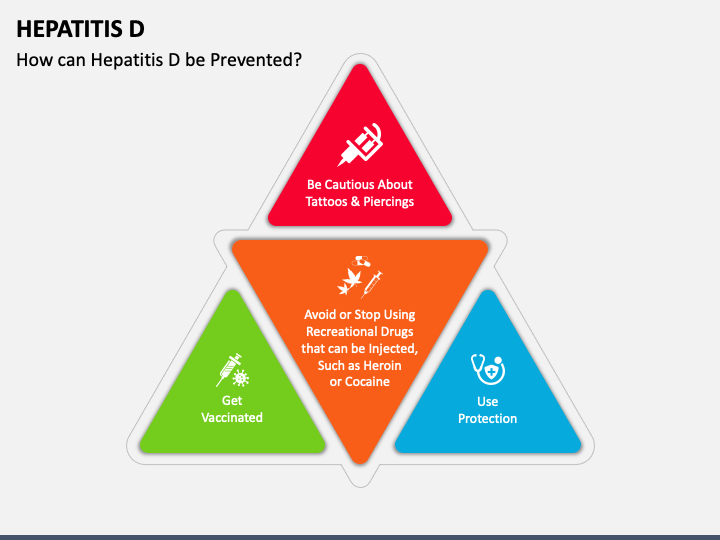 HEPATITIS D

How can Hepatitis D be Prevented?

Be Cautious About Tattoos & Piercings

Avoid or Stop Using Recreational Drugs that can be Injected, Such as Heroin or Cocaine

Get Vaccinated

Use Protection